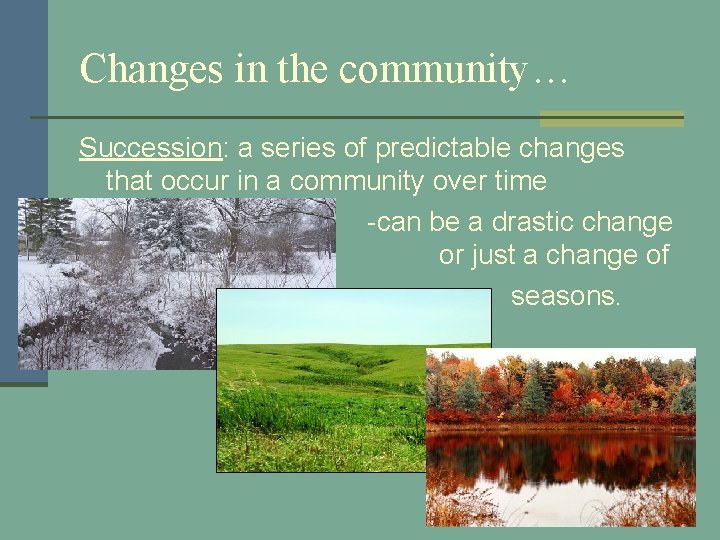 Changes in the community…

Succession: a series of predictable changes that occur in a community over time

-can be a drastic change or just a change of seasons.